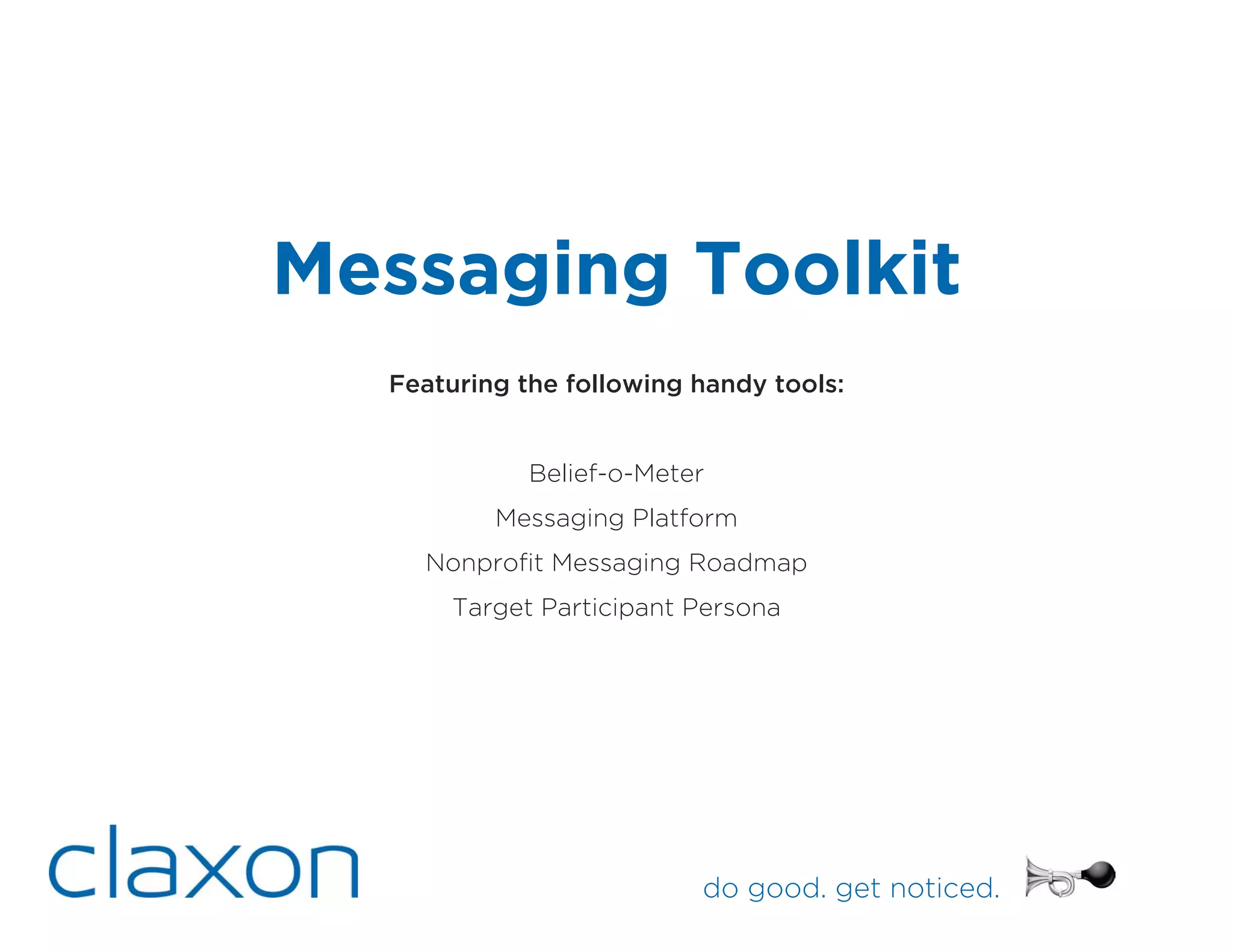 Messaging Toolkit

Featuring the following handy tools:

Belief-o-Meter

Messaging Platform

Nonprofit Messaging Roadmap

Target Participant Persona

claxon

do good. get noticed.